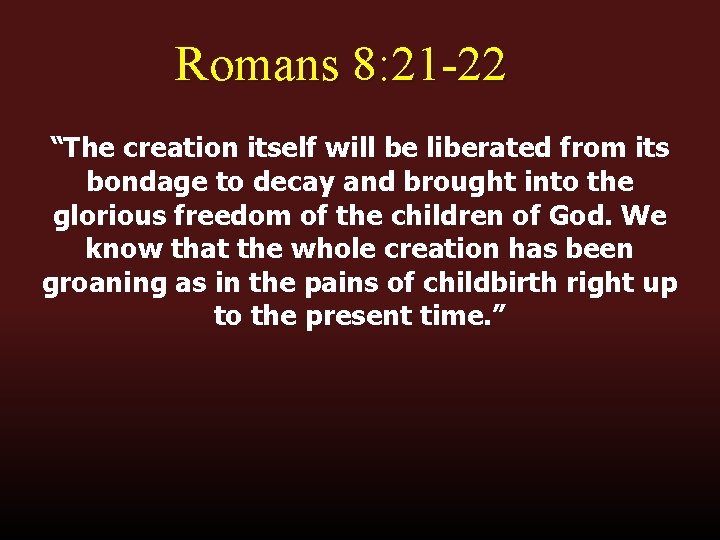 Romans 8:21-22

“The creation itself will be liberated from its bondage to decay and brought into the glorious freedom of the children of God. We know that the whole creation has been groaning as in the pains of childbirth right up to the present time.”